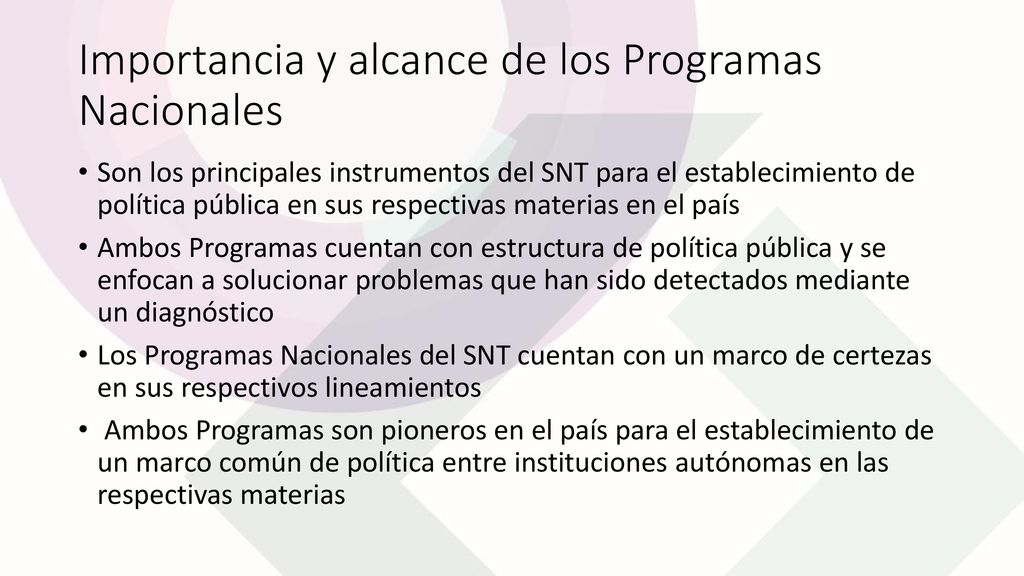 Importancia y alcance de los Programas Nacionales

• Son los principales instrumentos del SNT para el establecimiento de política pública en sus respectivas materias en el país

• Ambos Programas cuentan con estructura de política pública y se enfocan a solucionar problemas que han sido detectados mediante un diagnóstico

• Los Programas Nacionales del SNT cuentan con un marco de certezas en sus respectivos lineamientos

• Ambos Programas son pioneros en el país para el establecimiento de un marco común de política entre instituciones autónomas en las respectivas materias